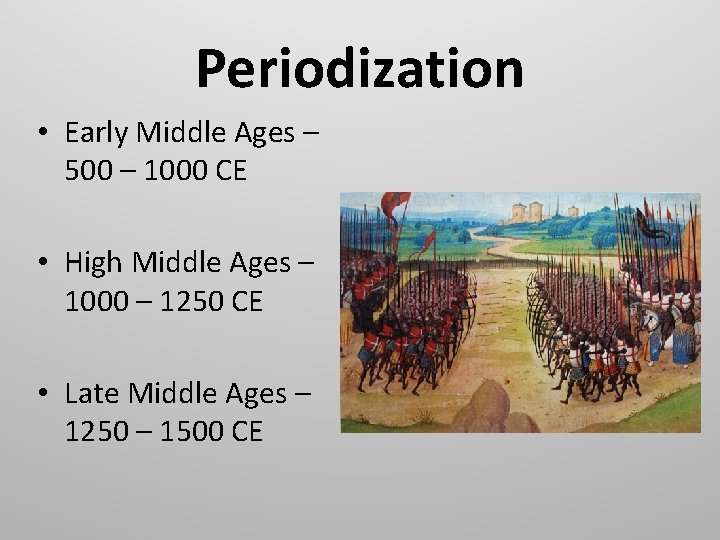 Periodization

• Early Middle Ages – 500 – 1000 CE

• High Middle Ages – 1000 – 1250 CE

• Late Middle Ages – 1250 – 1500 CE